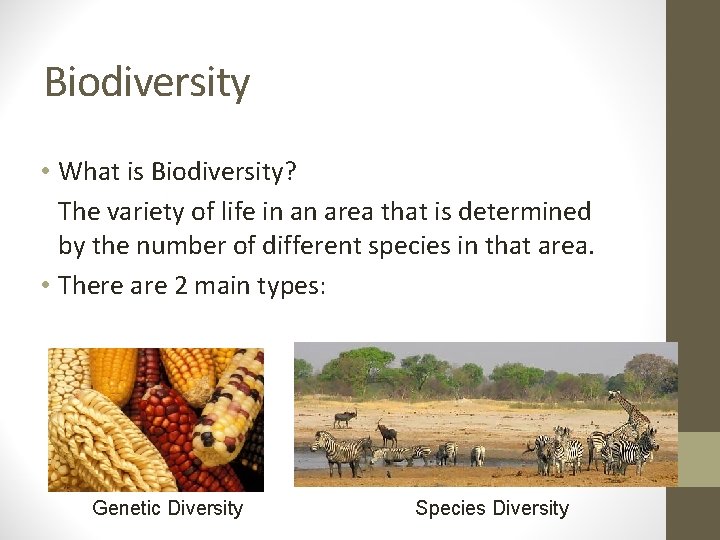 Biodiversity

• What is Biodiversity?

The variety of life in an area that is determined by the number of different species in that area.

• There are 2 main types:

Genetic Diversity

Species Diversity